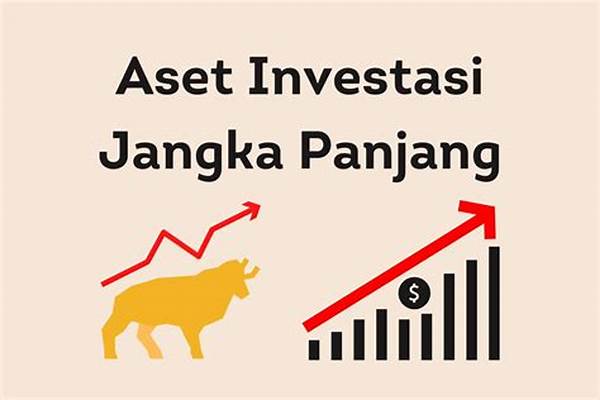 Aset Investasi Jangka Panjang

$